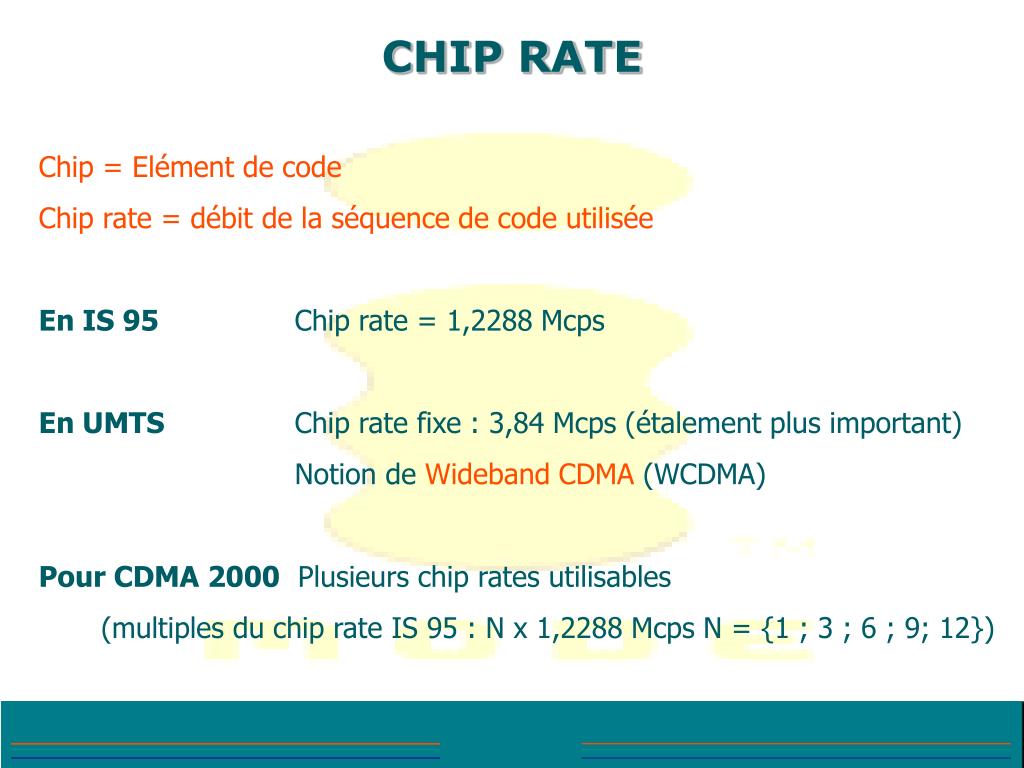 CHIP RATE

Chip = Elément de code

Chip rate = débit de la séquence de code utilisée

En IS 95 Chip rate = 1,2288 Mcps

En UMTS Chip rate fixe : 3,84 Mcps (étalement plus important)

Notion de Wideband CDMA (WCDMA)

Pour CDMA 2000 Plusieurs chip rates utilisables

(multiples du chip rate IS 95 : N x 1,2288 Mcps N = {1 ; 3 ; 6 ; 9; 12})